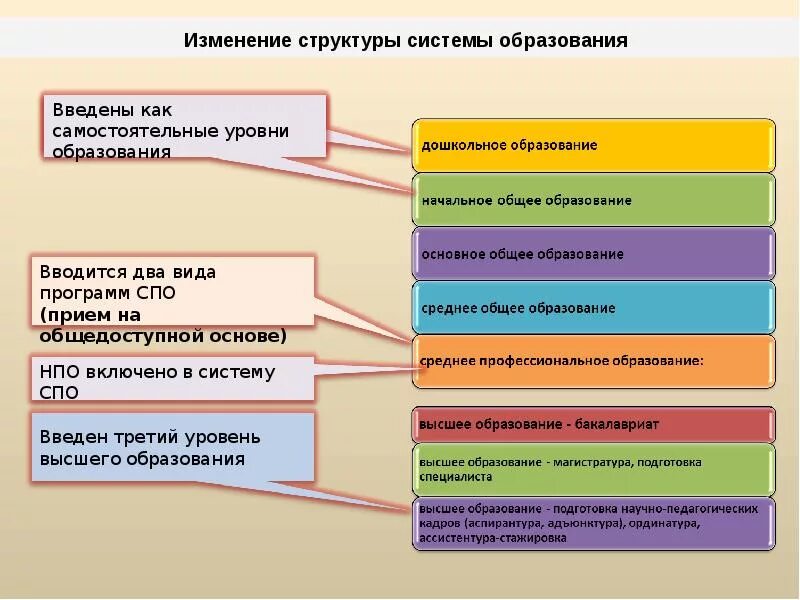 Изменение структуры системы образования

Введены как самостоятельные уровни образования

Вводится два вида программ СПО
(прием на общедоступной основе)

НПО включено в систему СПО

Введен третий уровень высшего образования

дошкольное образование

начальное общее образование

основное общее образование

среднее общее образование

среднее профессиональное образование:

высшее образование - бакалавриат

высшее образование - магистратура, подготовка специалиста

высшее образование - подготовка научно-педагогических кадров (аспирантура, адъюнктура), ординатура, ассистентура-стажировка